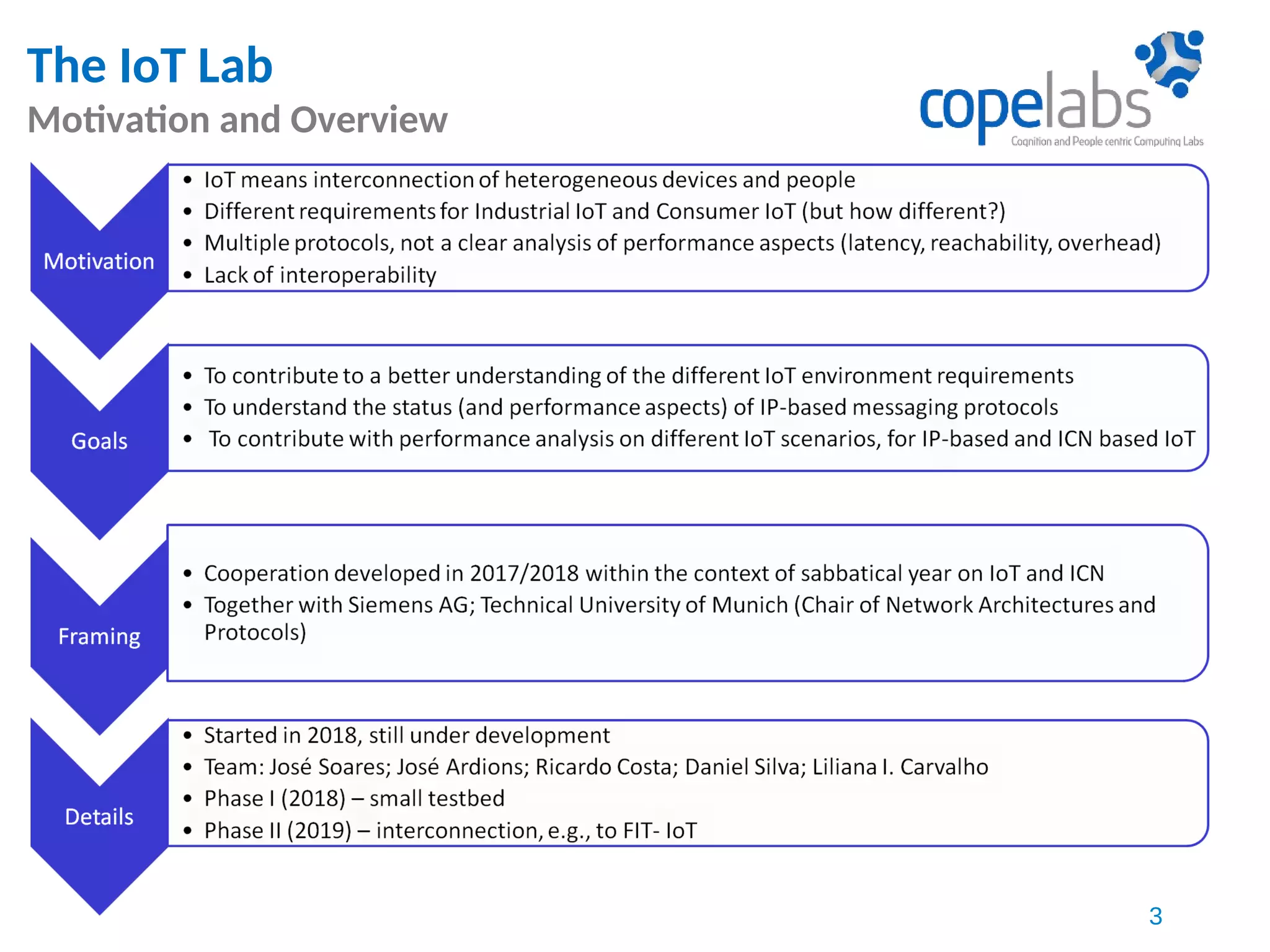 The IoT Lab
Motivation and Overview

copelabs
Cognition and People centric Computing Labs

Motivation

• IoT means interconnection of heterogeneous devices and people
• Different requirements for Industrial IoT and Consumer IoT (but how different?)
• Multiple protocols, not a clear analysis of performance aspects (latency, reachability, overhead)
• Lack of interoperability

Goals

• To contribute to a better understanding of the different IoT environment requirements
• To understand the status (and performance aspects) of IP-based messaging protocols
• To contribute with performance analysis on different IoT scenarios, for IP-based and ICN based IoT

Framing

• Cooperation developed in 2017/2018 within the context of sabbatical year on IoT and ICN
• Together with Siemens AG; Technical University of Munich (Chair of Network Architectures and Protocols)

Details

• Started in 2018, still under development
• Team: José Soares; José Ardions; Ricardo Costa; Daniel Silva; Liliana I. Carvalho
• Phase I (2018) – small testbed
• Phase II (2019) – interconnection, e.g., to FIT- IoT

3